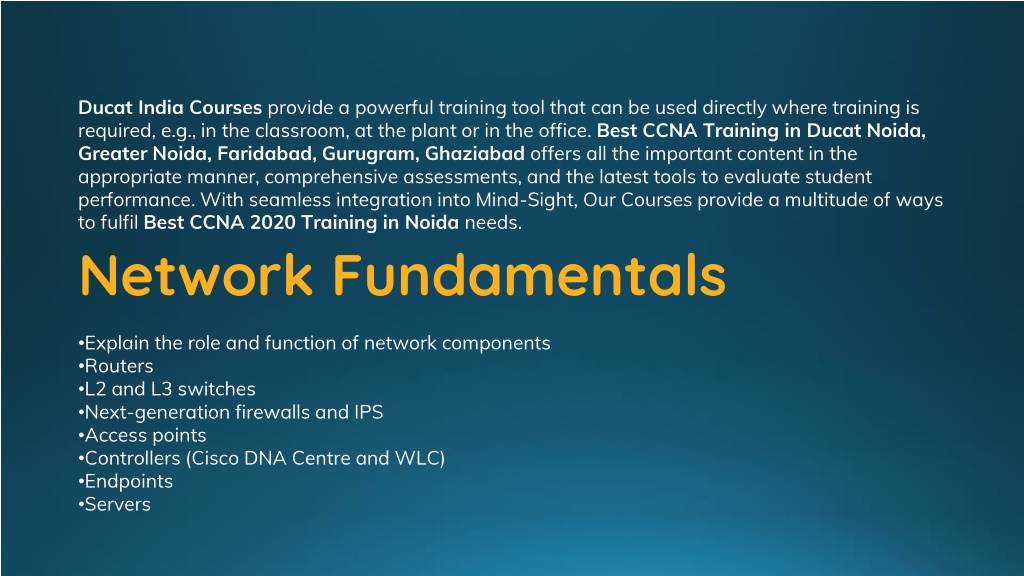 Ducat India Courses provide a powerful training tool that can be used directly where training is required, e.g., in the classroom, at the plant or in the office. Best CCNA Training in Ducat Noida, Greater Noida, Faridabad, Gurugram, Ghaziabad offers all the important content in the appropriate manner, comprehensive assessments, and the latest tools to evaluate student performance. With seamless integration into Mind-Sight, Our Courses provide a multitude of ways to fulfil Best CCNA 2020 Training in Noida needs.

Network Fundamentals

•Explain the role and function of network components
•Routers
•L2 and L3 switches
•Next-generation firewalls and IPS
•Access points
•Controllers (Cisco DNA Centre and WLC)
•Endpoints
•Servers